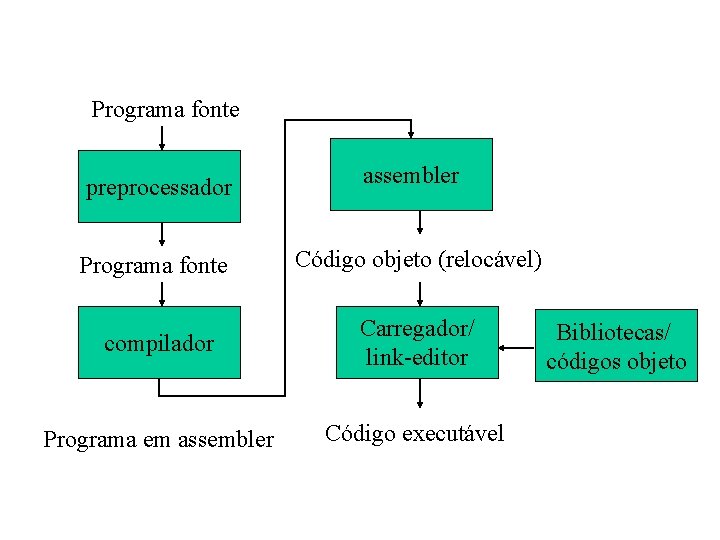 Programa fonte

preprocessador

Programa fonte

compilador

Programa em assembler

assembler

Código objeto (relocável)

Carregador/ link-editor

Bibliotecas/ códigos objeto

Código executável